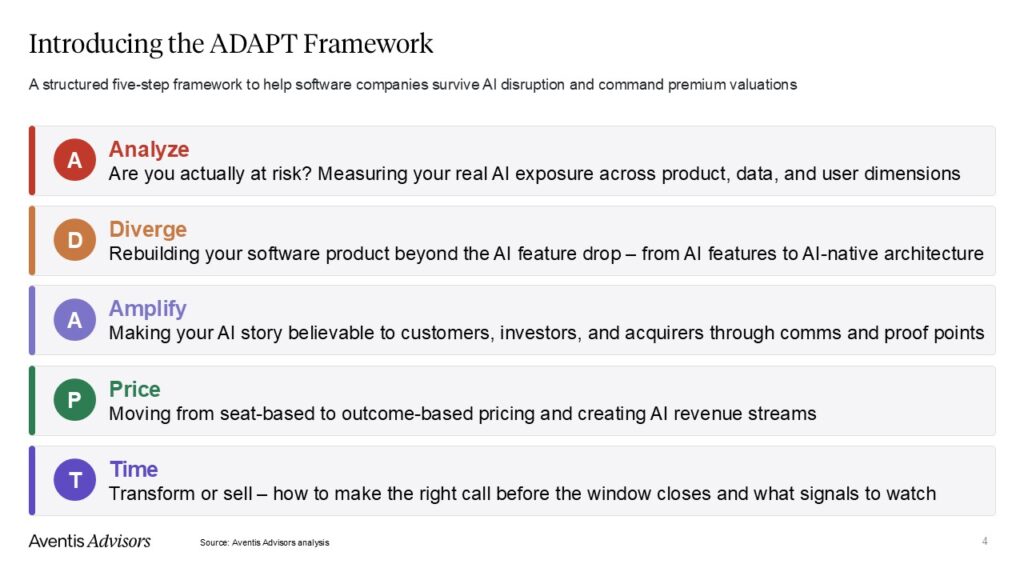 Introducing the ADAPT Framework

A structured five-step framework to help software companies survive AI disruption and command premium valuations

A
Analyze
Are you actually at risk? Measuring your real AI exposure across product, data, and user dimensions

D
Diverge
Rebuilding your software product beyond the AI feature drop – from AI features to AI-native architecture

A
Amplify
Making your AI story believable to customers, investors, and acquirers through comms and proof points

P
Price
Moving from seat-based to outcome-based pricing and creating AI revenue streams

T
Time
Transform or sell – how to make the right call before the window closes and what signals to watch

Aventis Advisors

Source: Aventis Advisors analysis

4